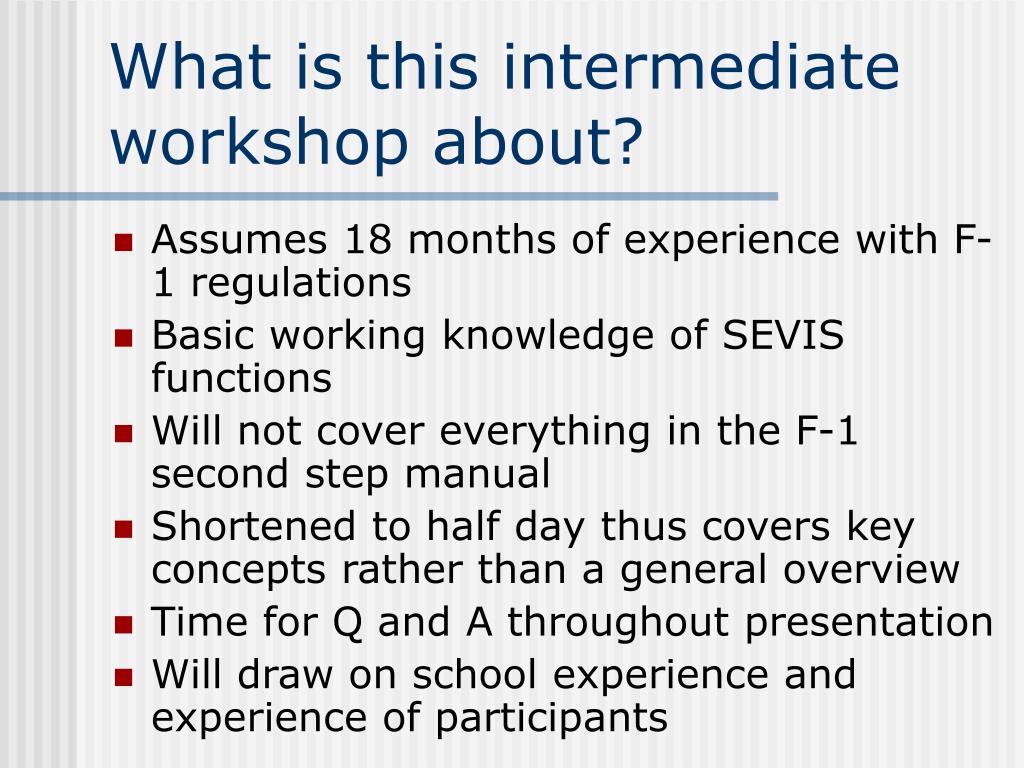 What is this intermediate workshop about?

- Assumes 18 months of experience with F-1 regulations
- Basic working knowledge of SEVIS functions
- Will not cover everything in the F-1 second step manual
- Shortened to half day thus covers key concepts rather than a general overview
- Time for Q and A throughout presentation
- Will draw on school experience and experience of participants